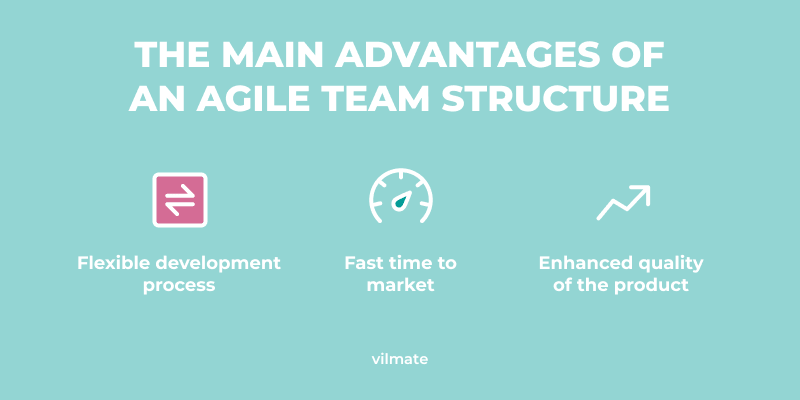 THE MAIN ADVANTAGES OF AN AGILE TEAM STRUCTURE

Flexible development process

Fast time to market

Enhanced quality of the product

vilmate